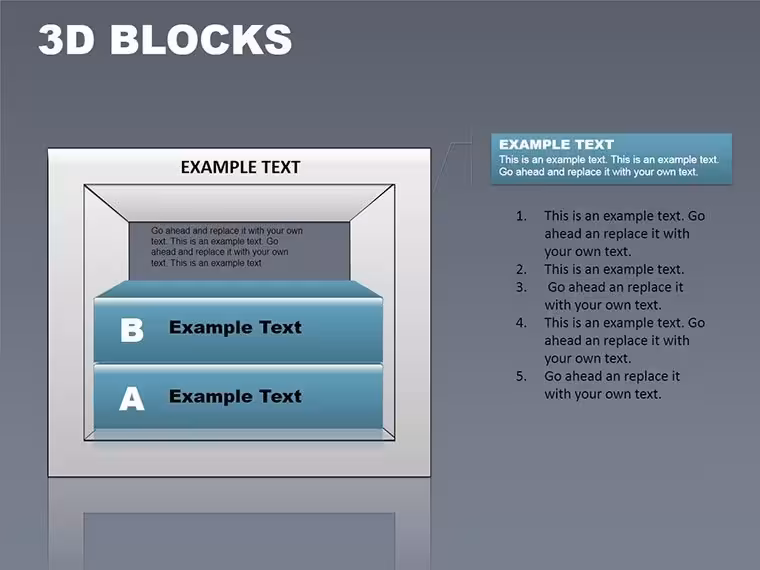 3D BLOCKS

EXAMPLE TEXT

Go ahead and replace it with your own text. This is an example text. Go ahead and replace it with your own text. This is an example text

B Example Text

A Example Text

EXAMPLE TEXT
This is an example text. This is an example text. Go ahead and replace it with your own text.

1. This is an example text. Go ahead an replace it with your own text.
2. This is an example text.
3. Go ahead an replace it with your own text.
4. This is an example text. Go ahead an replace it with your own text.
5. Go ahead an replace it with your own text.